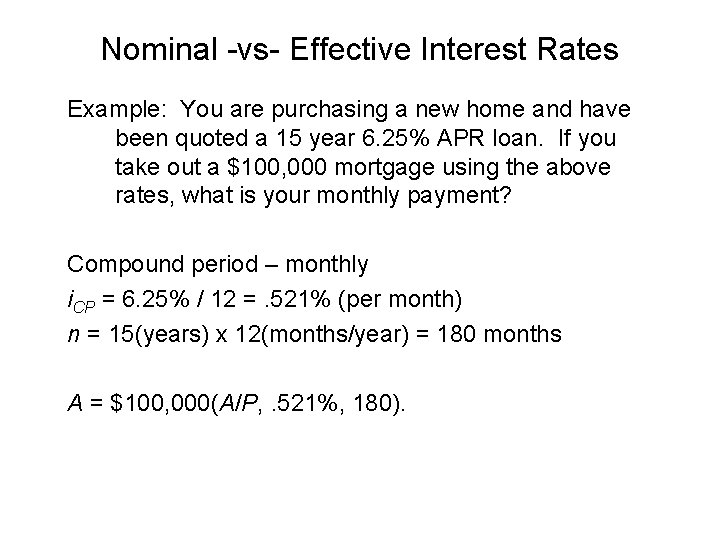 Nominal -vs- Effective Interest Rates

Example: You are purchasing a new home and have been quoted a 15 year 6.25% APR loan. If you take out a \$100,000 mortgage using the above rates, what is your monthly payment?

Compound period – monthly

$i_{CP}$ = 6.25% / 12 = .521% (per month)

$n$ = 15(years) x 12(months/year) = 180 months

$A$ = \$100,000($A/P$, .521%, 180).